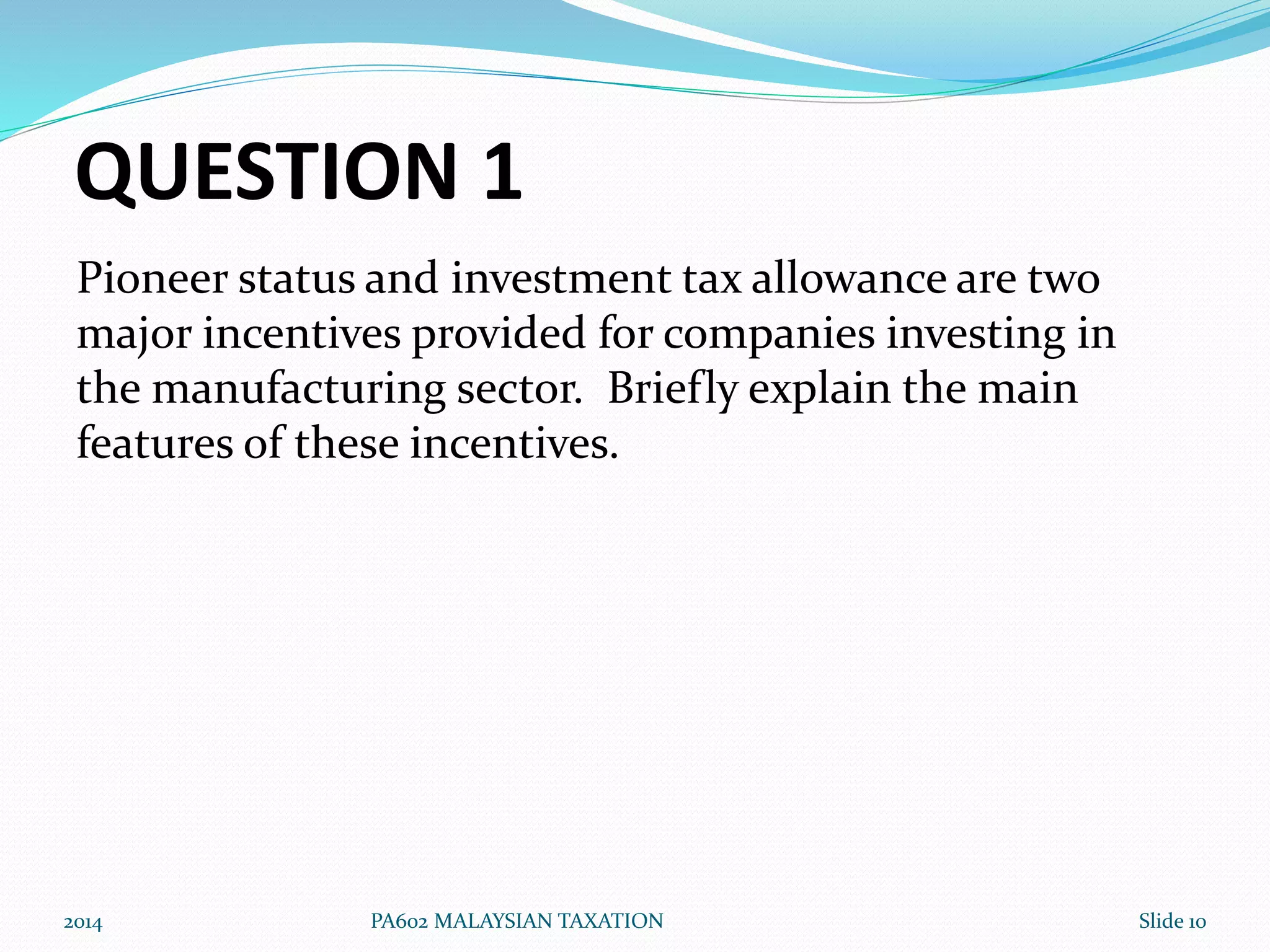 QUESTION 1

Pioneer status and investment tax allowance are two major incentives provided for companies investing in the manufacturing sector. Briefly explain the main features of these incentives.

2014

PA602 MALAYSIAN TAXATION

Slide 10